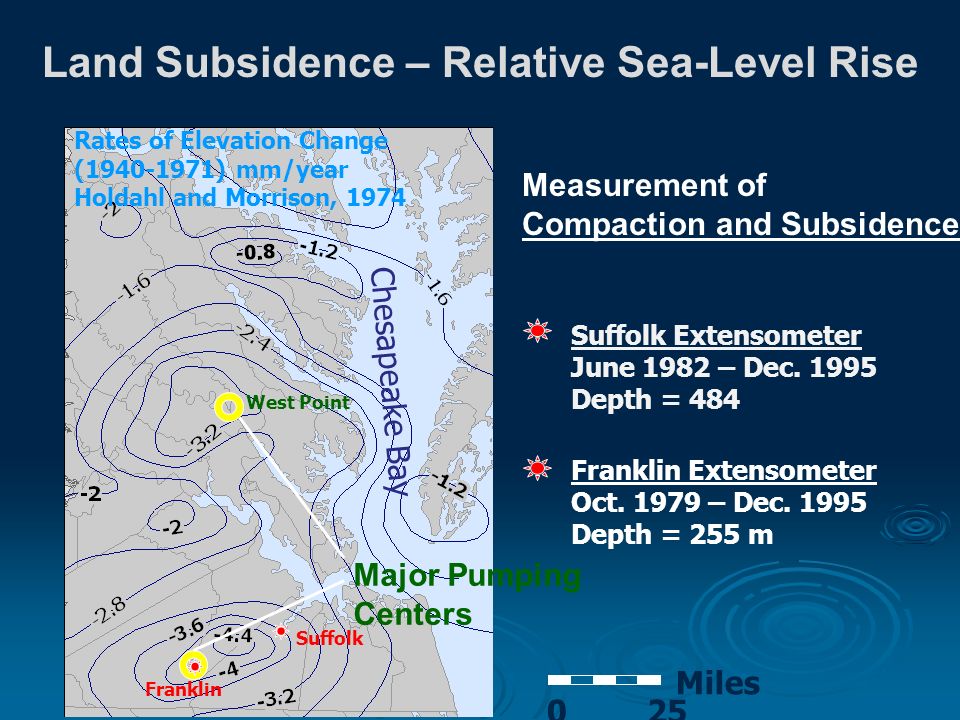 Land Subsidence – Relative Sea-Level Rise

Rates of Elevation Change (1940-1971) mm/year
Holdahl and Morrison, 1974

-2
-0.8
-1.2
-1.6
-1.6
-2.4
Chesapeake Bay
West Point
-3.2
-1.2
-2
-2
-2.8
Major Pumping Centers
-3.6
-4.4
Suffolk
-4
Franklin
-3.2

Measurement of Compaction and Subsidence

Suffolk Extensometer
June 1982 – Dec. 1995
Depth = 484

Franklin Extensometer
Oct. 1979 – Dec. 1995
Depth = 255 m

Miles
0 25